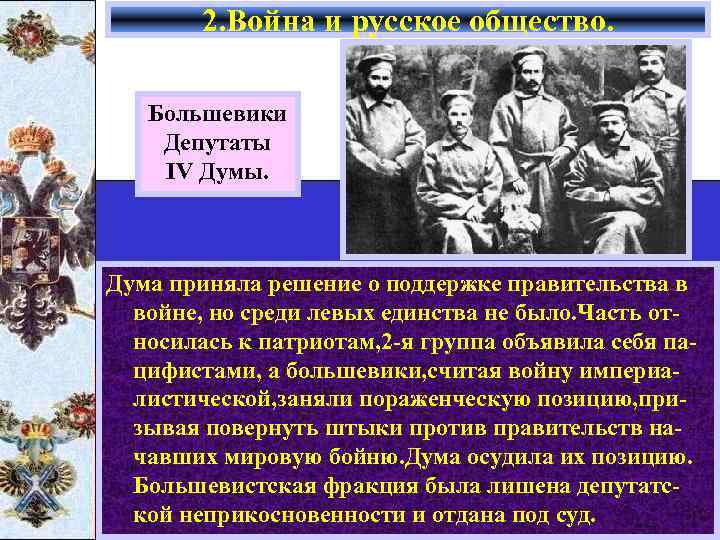 2.Война и русское общество.

Большевики
Депутаты
IV Думы.

Дума приняла решение о поддержке правительства в войне, но среди левых единства не было.Часть относилась к патриотам,2-я группа объявила себя пацифистами, а большевики,считая войну империалистической,заняли пораженческую позицию,призывая повернуть штыки против правительств начавших мировую бойню.Дума осудила их позицию. Большевистская фракция была лишена депутатской неприкосновенности и отдана под суд.